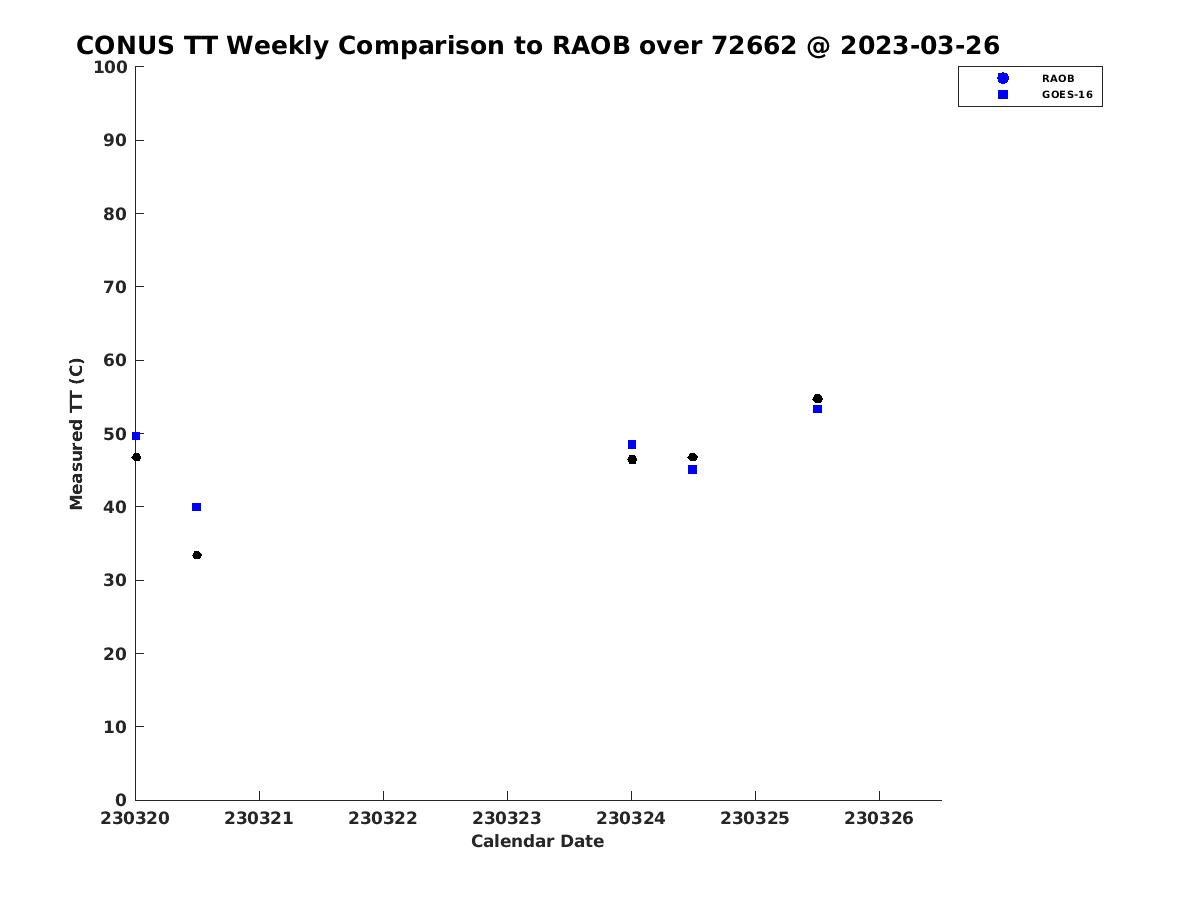 CONUS TT Weekly Comparison to RAOB over 72662 @ 2023-03-26

RAOB
GOES-16

Measured TT (C)

100
90
80
70
60
50
40
30
20
10
0

230320 230321 230322 230323 230324 230325 230326

Calendar Date